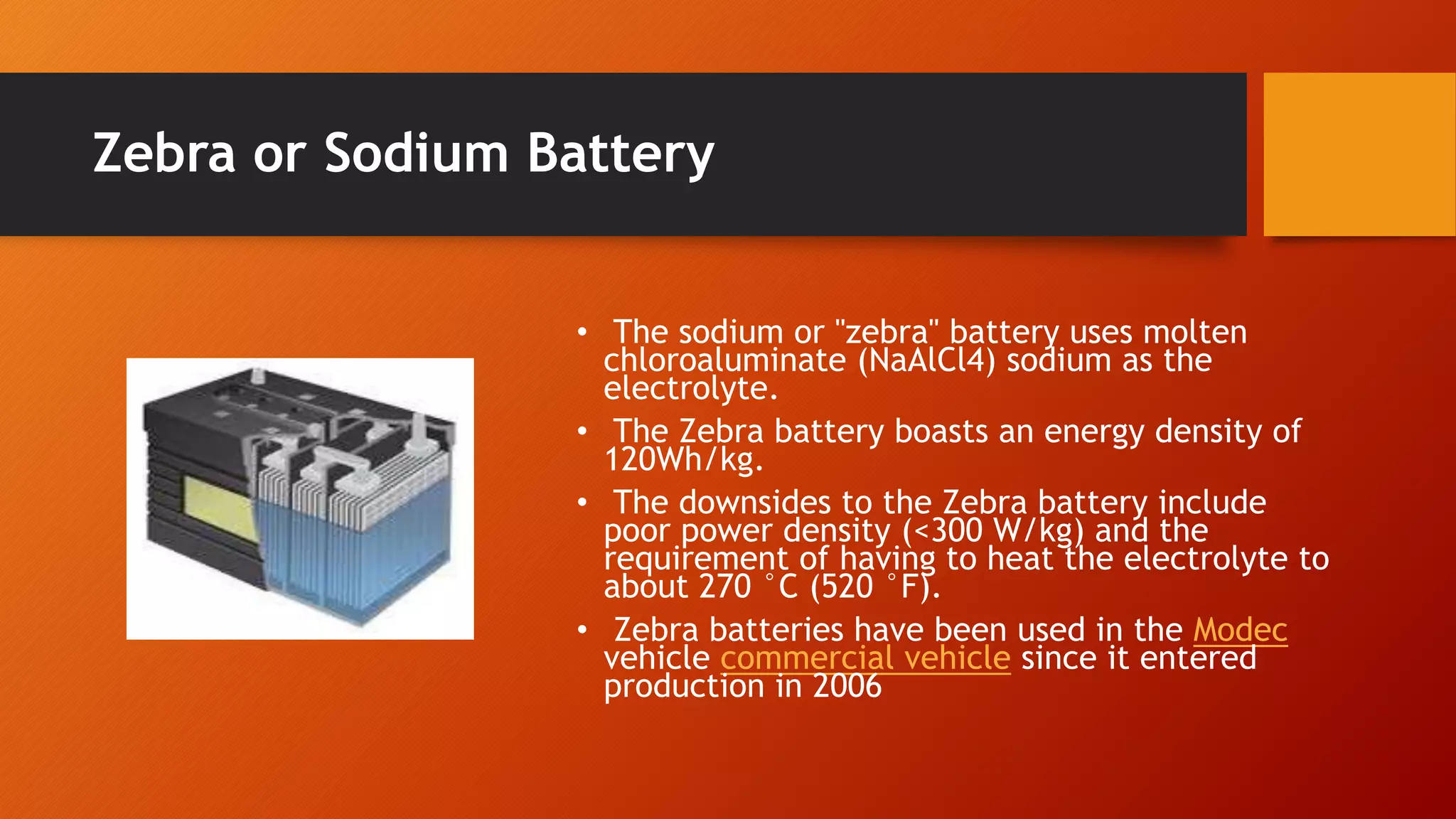 Zebra or Sodium Battery

• The sodium or "zebra" battery uses molten chloroaluminate (NaAlCl4) sodium as the electrolyte.

• The Zebra battery boasts an energy density of 120Wh/kg.

• The downsides to the Zebra battery include poor power density (<300 W/kg) and the requirement of having to heat the electrolyte to about 270 °C (520 °F).

• Zebra batteries have been used in the Modec vehicle commercial vehicle since it entered production in 2006